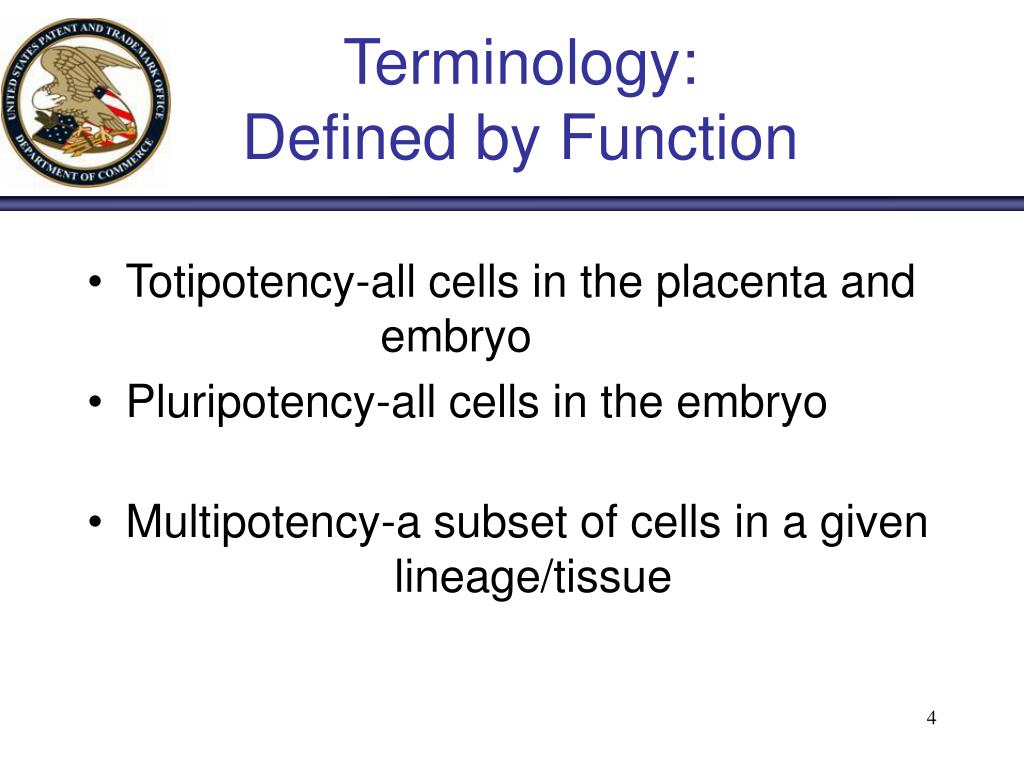 UNITED STATES PATENT AND TRADEMARK OFFICE
DEPARTMENT OF COMMERCE

Terminology:
Defined by Function

• Totipotency-all cells in the placenta and embryo
• Pluripotency-all cells in the embryo

• Multipotency-a subset of cells in a given lineage/tissue

4